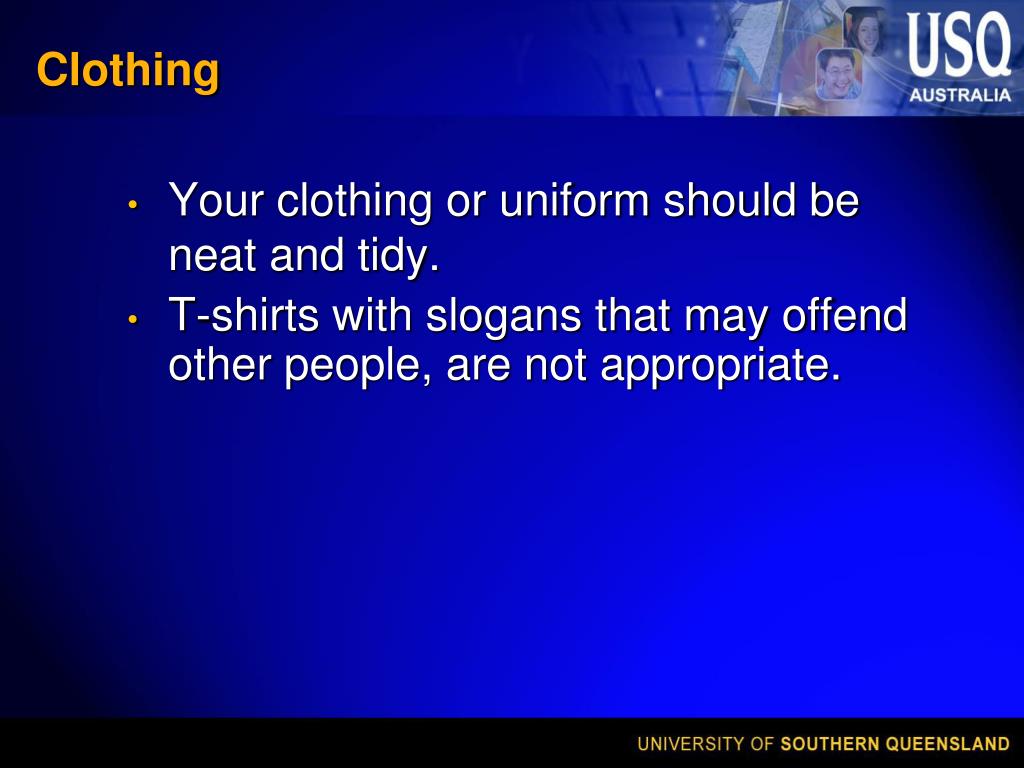 Clothing

USQ
AUSTRALIA

• Your clothing or uniform should be neat and tidy.
• T-shirts with slogans that may offend other people, are not appropriate.

UNIVERSITY OF SOUTHERN QUEENSLAND